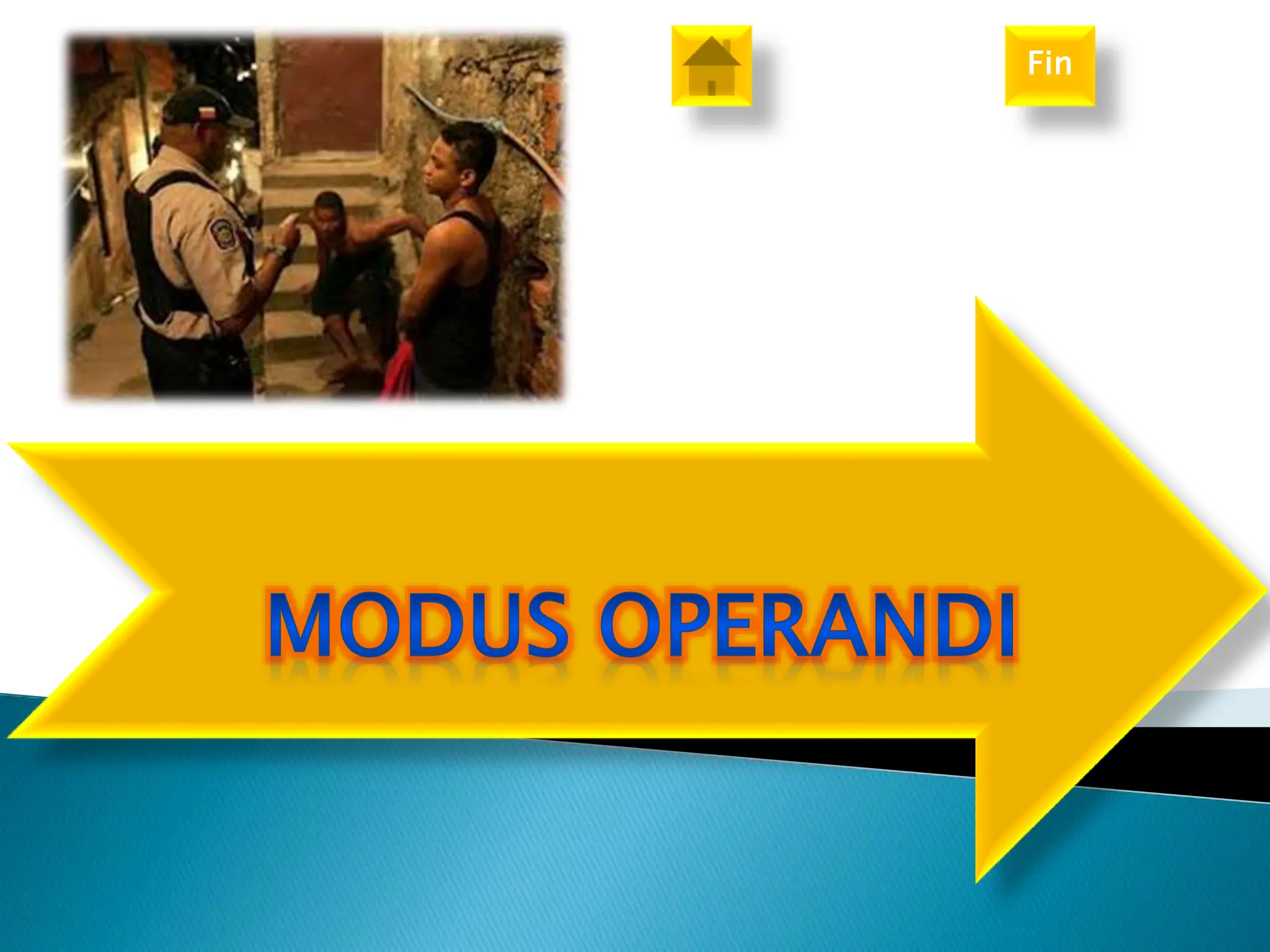 Fin

MODUS OPERANDI